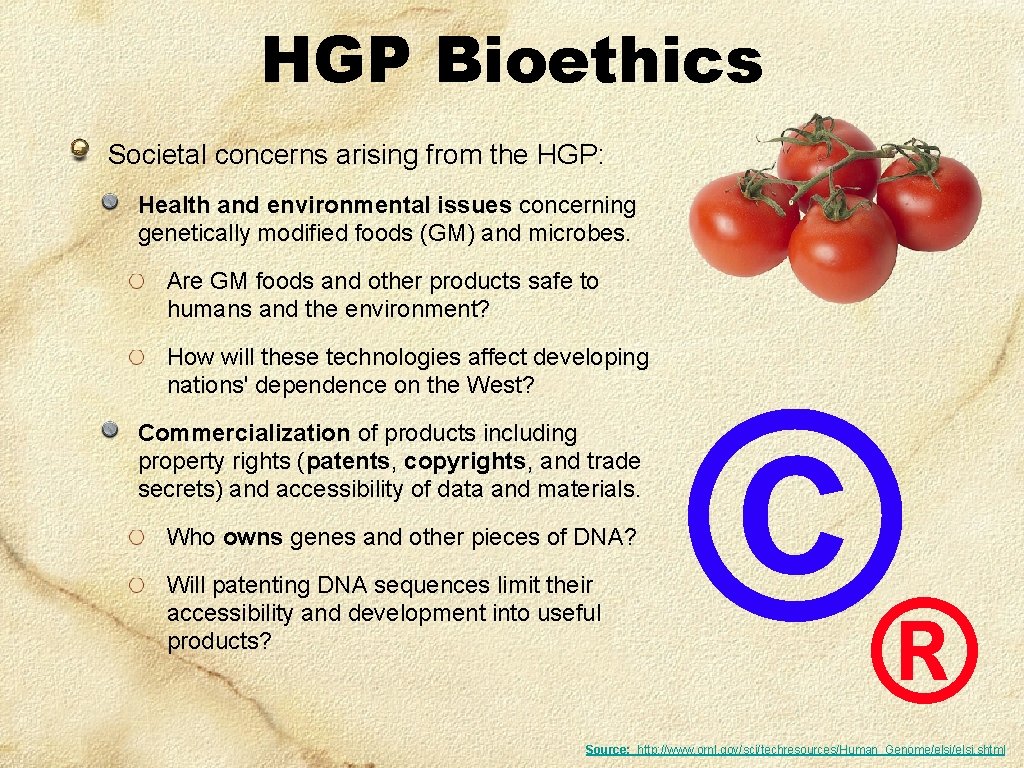 HGP Bioethics

Societal concerns arising from the HGP:

Health and environmental issues concerning genetically modified foods (GM) and microbes.

Are GM foods and other products safe to humans and the environment?

How will these technologies affect developing nations' dependence on the West?

Commercialization of products including property rights (patents, copyrights, and trade secrets) and accessibility of data and materials.

Who owns genes and other pieces of DNA?

Will patenting DNA sequences limit their accessibility and development into useful products?

©

®

Source: http://www.ornl.gov/sci/techresources/Human_Genome/elsi/elsi.shtml